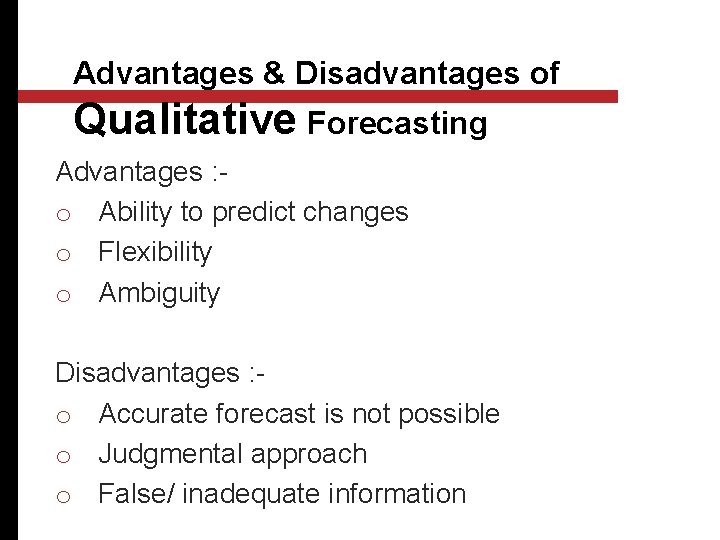 Advantages & Disadvantages of Qualitative Forecasting

Advantages :-
o Ability to predict changes
o Flexibility
o Ambiguity

Disadvantages :-
o Accurate forecast is not possible
o Judgmental approach
o False/ inadequate information